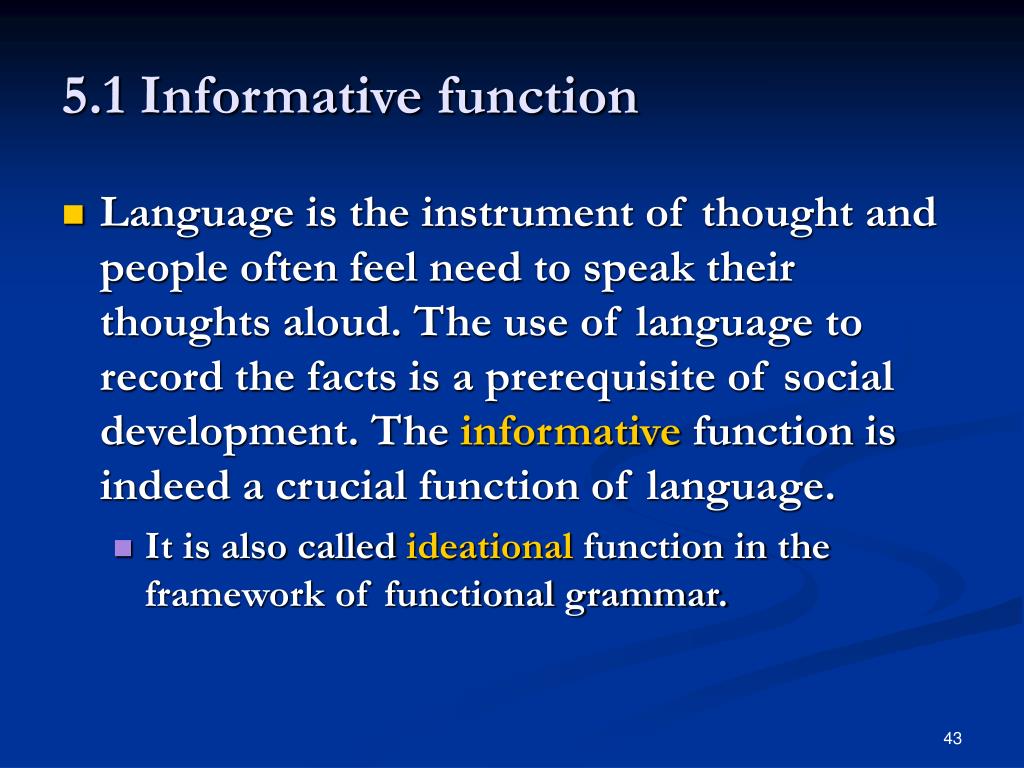 5.1 Informative function

Language is the instrument of thought and people often feel need to speak their thoughts aloud. The use of language to record the facts is a prerequisite of social development. The informative function is indeed a crucial function of language.

It is also called ideational function in the framework of functional grammar.

43